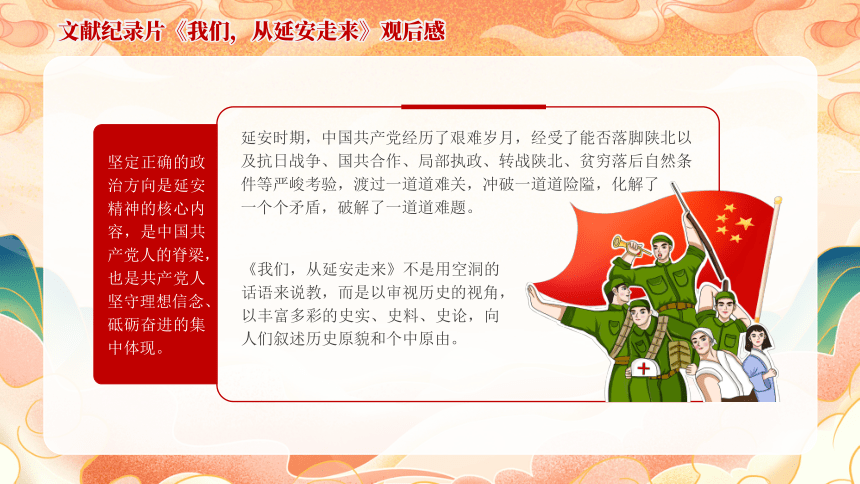 文献纪录片《我们，从延安走来》观后感

坚定正确的政治方向是延安精神的核心内容，是中国共产党人的脊梁，也是共产党人坚守理想信念、砥砺奋进的集中体现。

延安时期，中国共产党经历了艰难岁月，经受了能否落脚陕北以及抗日战争、国共合作、局部执政、转战陕北、贫穷落后自然条件等严峻考验，渡过一道道难关，冲破一道道险隘，化解了一个个矛盾，破解了一道道难题。

《我们，从延安走来》不是用空洞的话语来说教，而是以审视历史的视角，以丰富多彩的史实、史料、史论，向人们叙述历史原貌和个中原由。